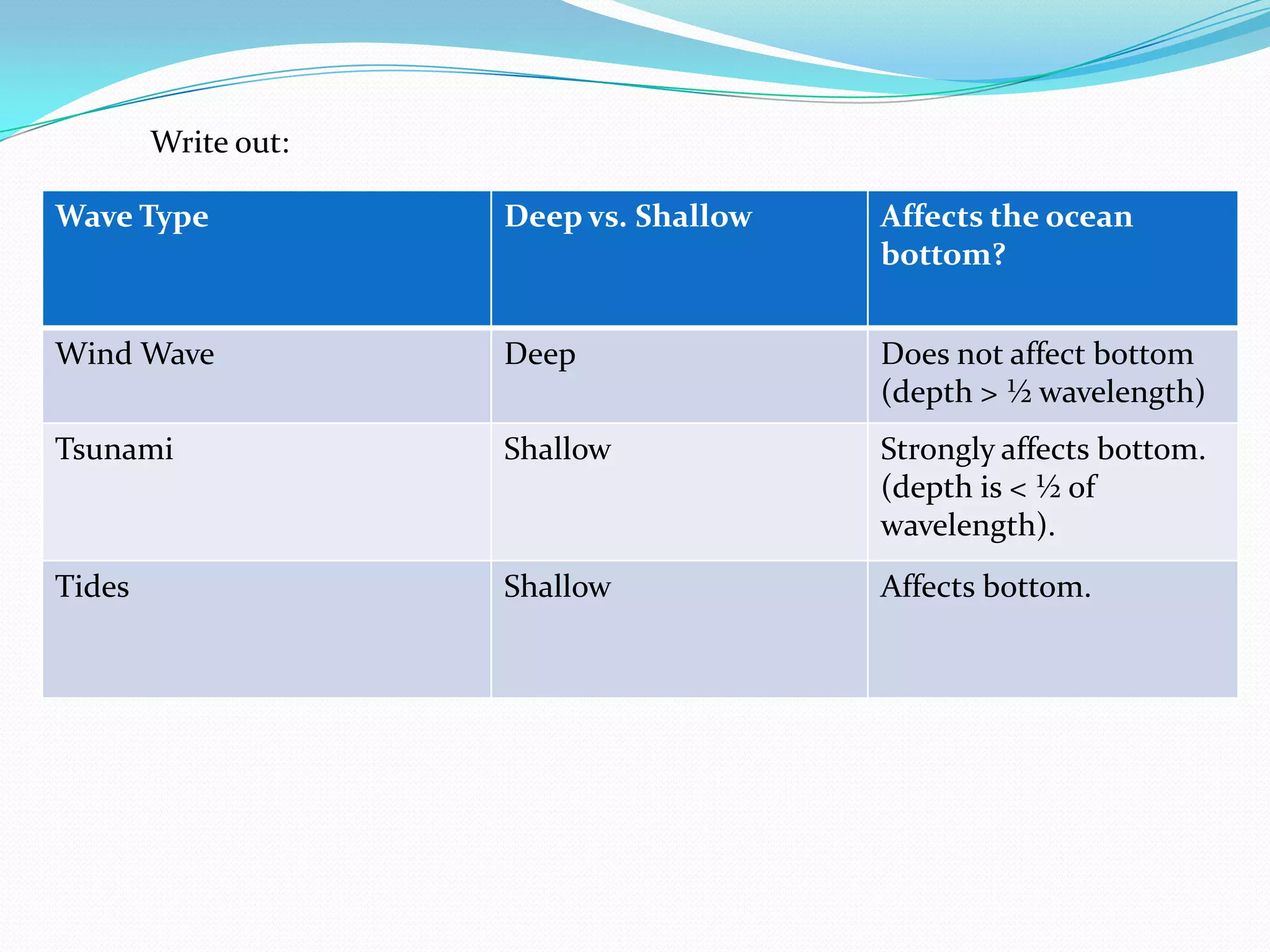 Write out:

| Wave Type | Deep vs. Shallow | Affects the ocean bottom? |
|---|---|---|
| Wind Wave | Deep | Does not affect bottom (depth > ½ wavelength) |
| Tsunami | Shallow | Strongly affects bottom. (depth is < ½ of wavelength). |
| Tides | Shallow | Affects bottom. |